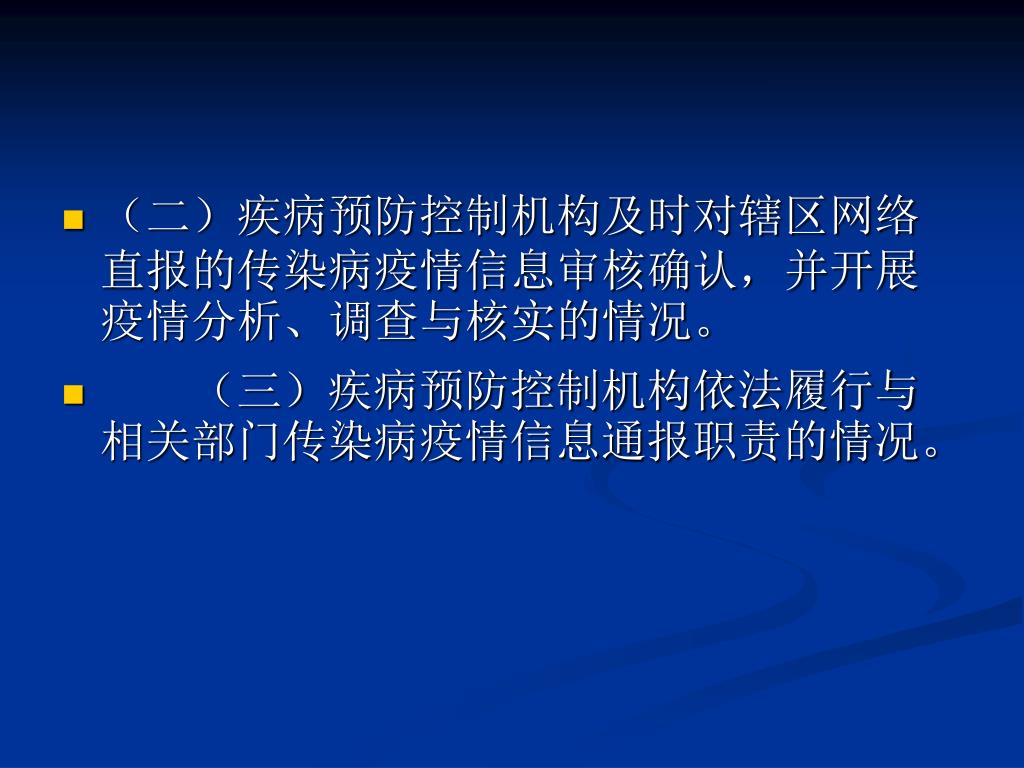 （二）疾病预防控制机构及时对辖区网络直报的传染病疫情信息审核确认，并开展疫情分析、调查与核实的情况。

（三）疾病预防控制机构依法履行与相关部门传染病疫情信息通报职责的情况。